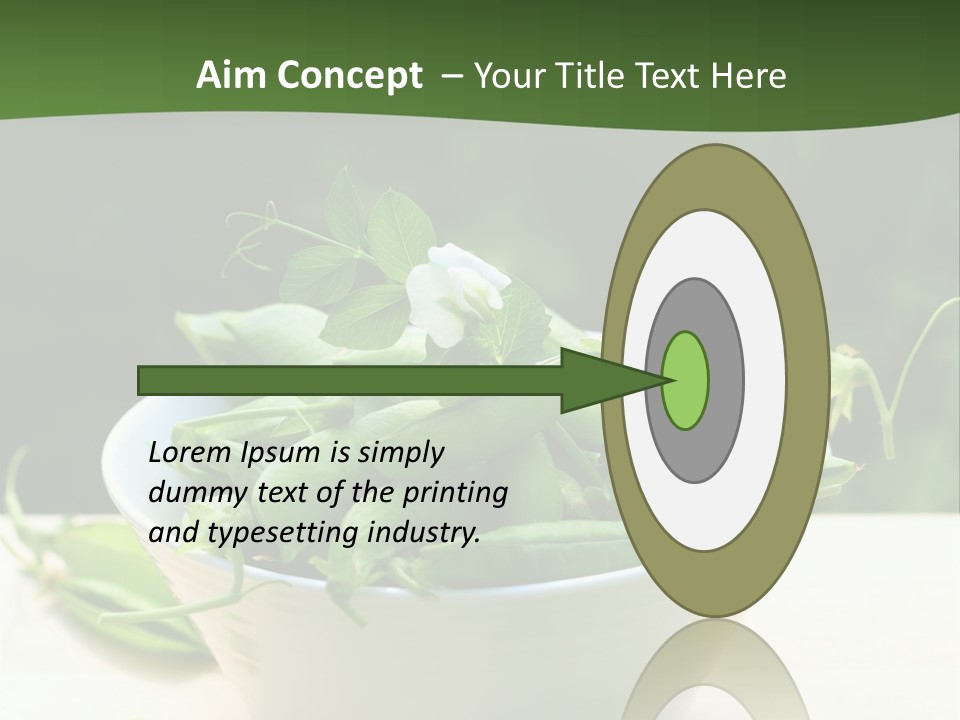 Aim Concept – Your Title Text Here

Lorem Ipsum is simply dummy text of the printing and typesetting industry.